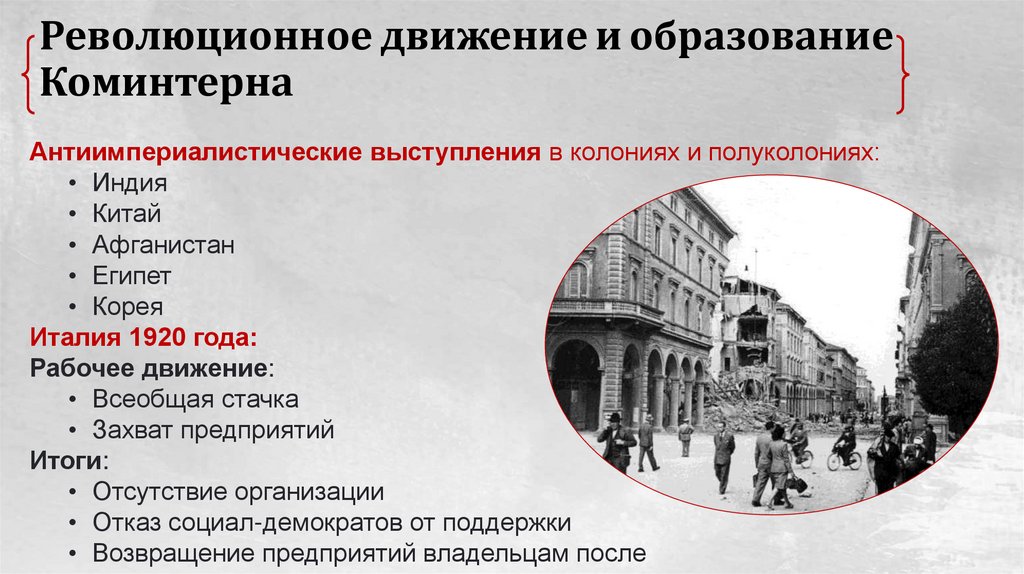 Революционное движение и образование Коминтерна

Антиимпериалистические выступления в колониях и полуколониях:
• Индия
• Китай
• Афганистан
• Египет
• Корея
Италия 1920 года:
Рабочее движение:
• Всеобщая стачка
• Захват предприятий
Итоги:
• Отсутствие организации
• Отказ социал-демократов от поддержки
• Возвращение предприятий владельцам после